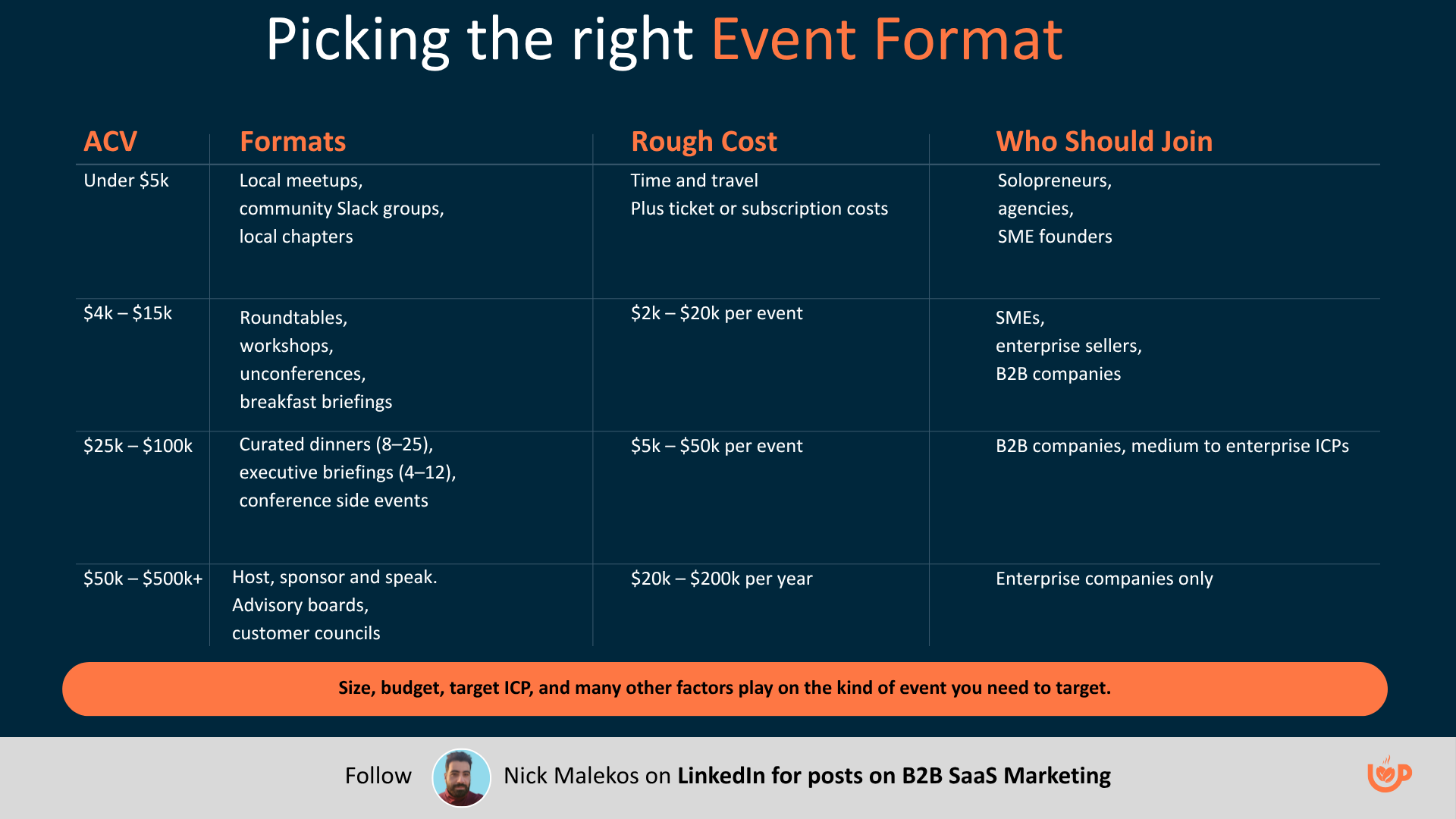 Picking the right Event Format

| ACV | Formats | Rough Cost | Who Should Join |
|---|---|---|---|
| Under \$5k | Local meetups, community Slack groups, local chapters | Time and travel Plus ticket or subscription costs | Solopreneurs, agencies, SME founders |
| \$4k – \$15k | Roundtables, workshops, unconferences, breakfast briefings | \$2k – \$20k per event | SMEs, enterprise sellers, B2B companies |
| \$25k – \$100k | Curated dinners (8–25), executive briefings (4–12), conference side events | \$5k – \$50k per event | B2B companies, medium to enterprise ICPs |
| \$50k – \$500k+ | Host, sponsor and speak. Advisory boards, customer councils | \$20k – \$200k per year | Enterprise companies only |

Size, budget, target ICP, and many other factors play on the kind of event you need to target.

Follow Nick Malekos on LinkedIn for posts on B2B SaaS Marketing